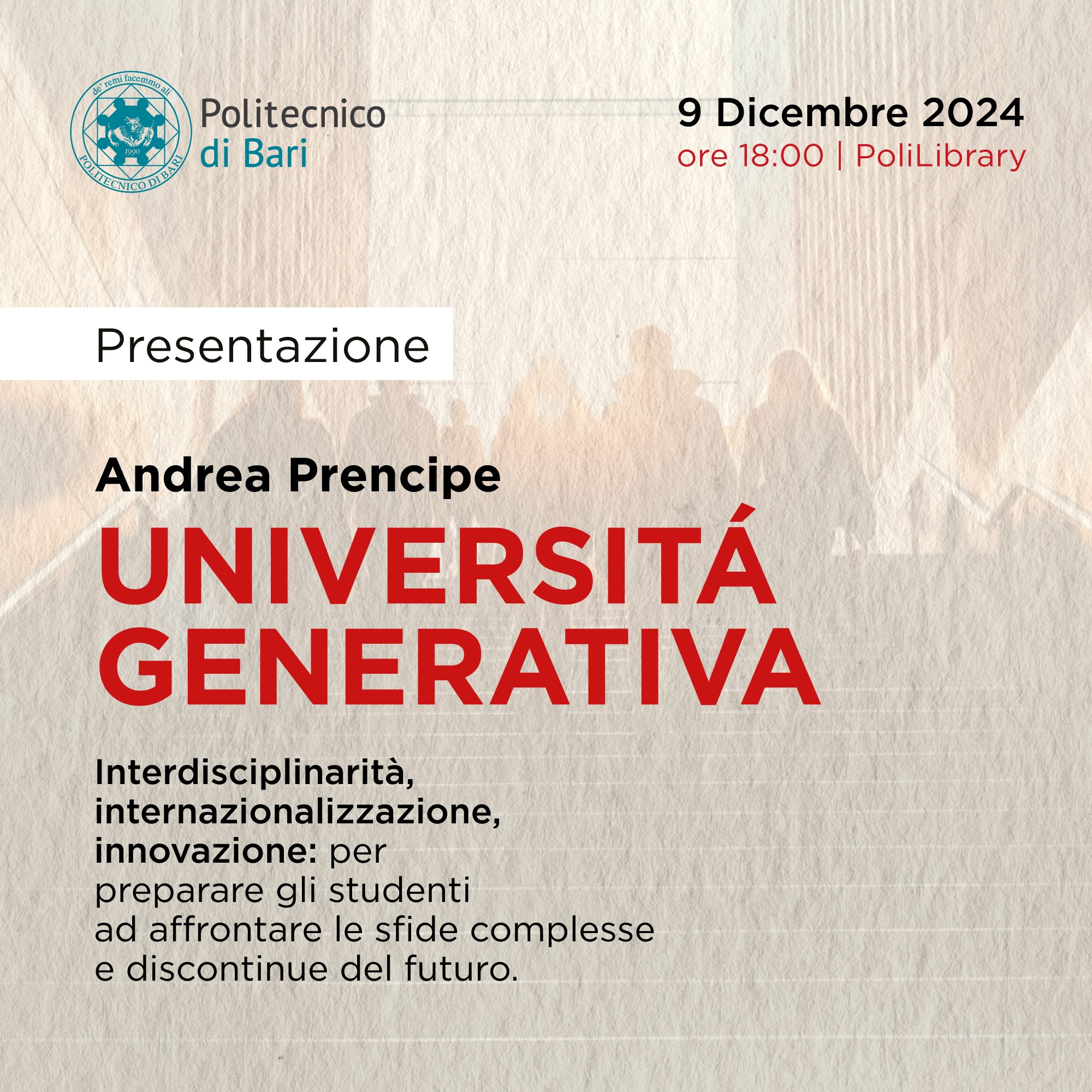 de' remi facemmo ali
1990
POLITECNICO DI BARI

Politecnico
di Bari

9 Dicembre 2024
ore 18:00 | PoliLibrary

Presentazione

Andrea Prencipe

UNIVERSITÁ
GENERATIVA

Interdisciplinarità, internazionalizzazione, innovazione: per preparare gli studenti ad affrontare le sfide complesse e discontinue del futuro.